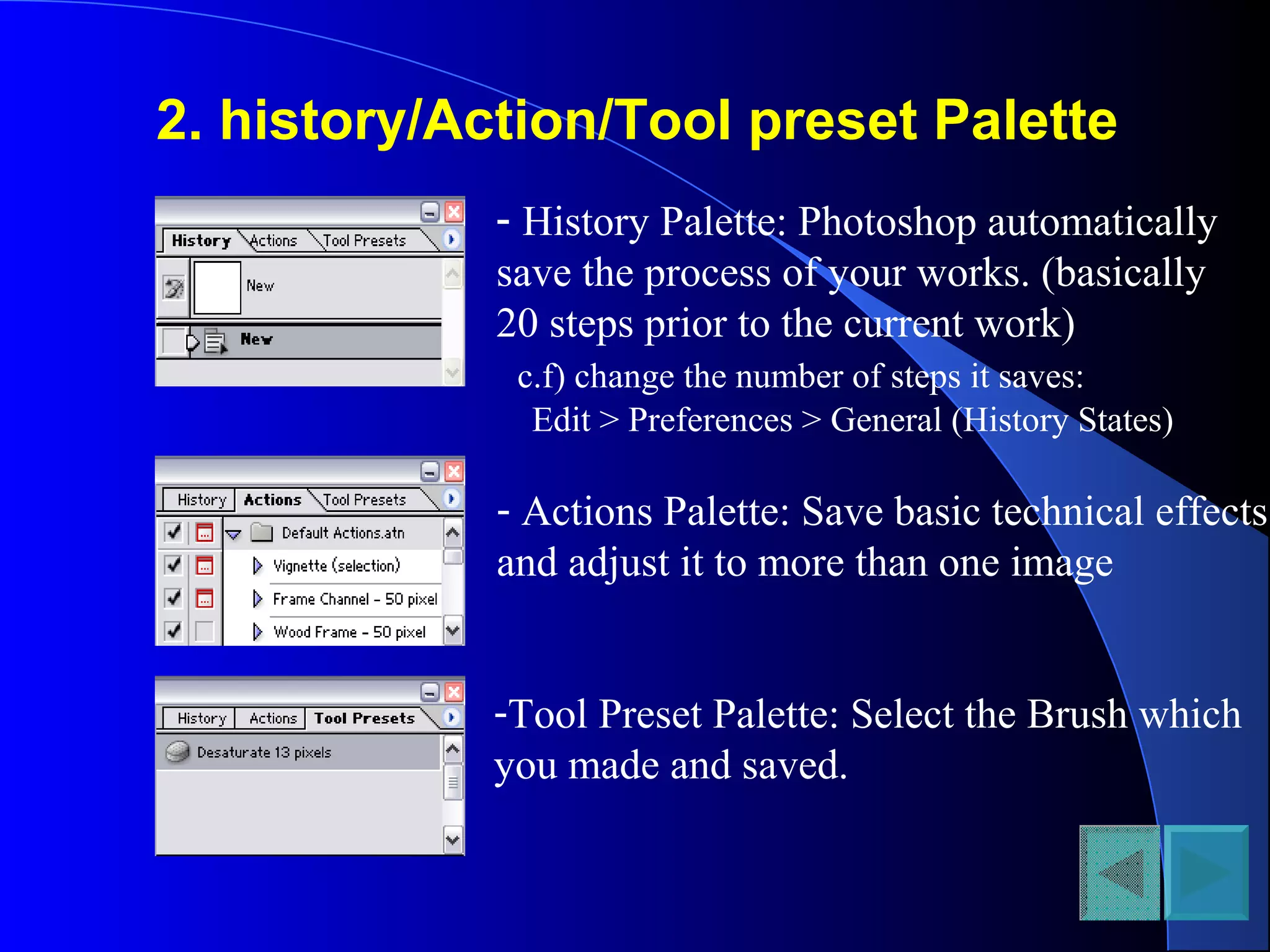 2. history/Action/Tool preset Palette

History Actions Tool Presets

New

New

- History Palette: Photoshop automatically save the process of your works. (basically 20 steps prior to the current work)

c.f) change the number of steps it saves: Edit > Preferences > General (History States)

History Actions Tool Presets

Default Actions.atn

Vignette (selection)

Frame Channel - 50 pixel

Wood Frame - 50 pixel

- Actions Palette: Save basic technical effects and adjust it to more than one image

History Actions Tool Presets

Desaturate 13 pixels

-Tool Preset Palette: Select the Brush which you made and saved.